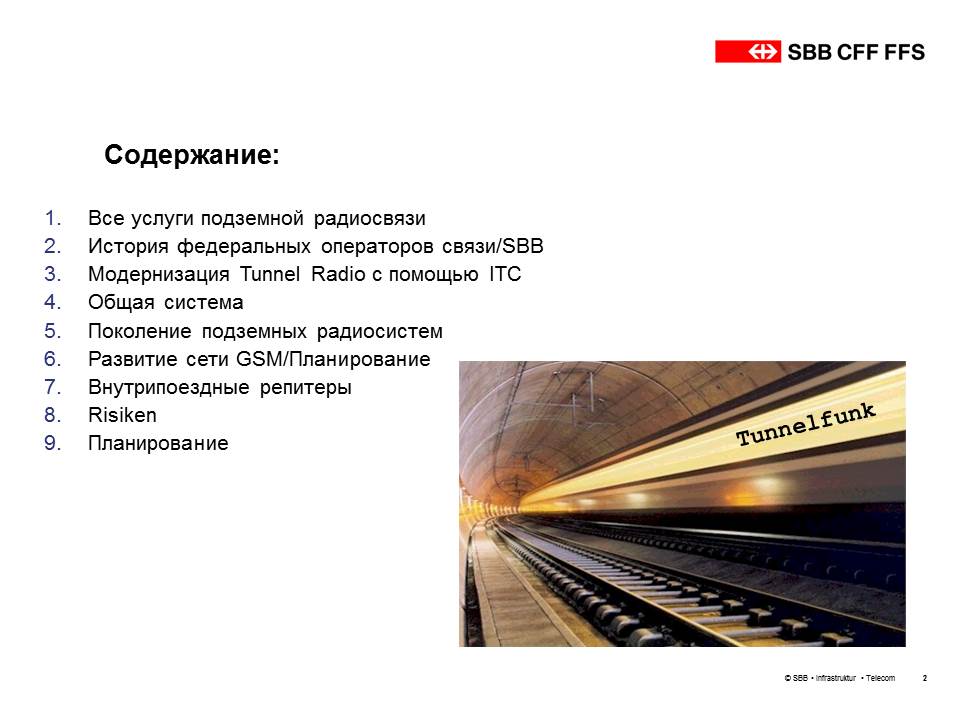 SBB CFF FFS

Содержание:

1. Все услуги подземной радиосвязи
2. История федеральных операторов связи/SBB
3. Модернизация Tunnel Radio с помощью ITC
4. Общая система
5. Поколение подземных радиосистем
6. Развитие сети GSM/Планирование
7. Внутрипоездные репитеры
8. Risiken
9. Планирование

Tunnelfunk

© SBB • Infrastruktur • Telecom 2